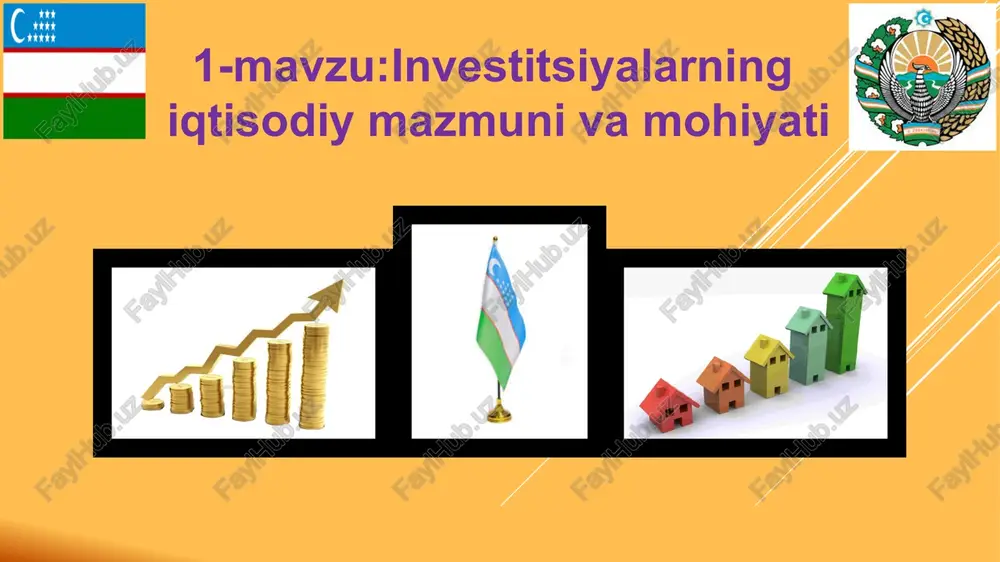 1-mavzu:Investitsiyalarning iqtisodiy mazmuni va mohiyati

FaylHub.uz